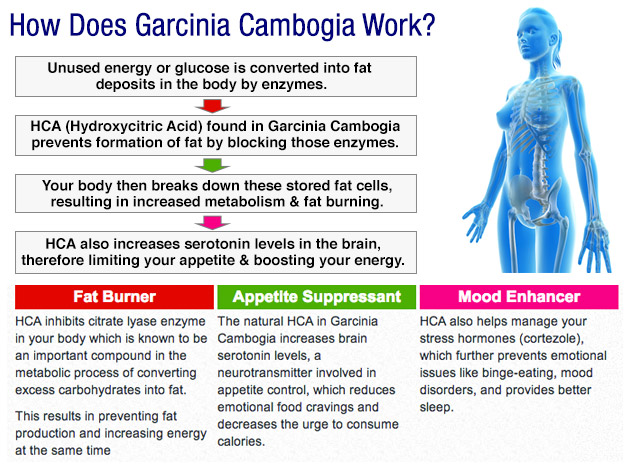 How Does Garcinia Cambogia Work?

Unused energy or glucose is converted into fat deposits in the body by enzymes.

HCA (Hydroxycitric Acid) found in Garcinia Cambogia prevents formation of fat by blocking those enzymes.

Your body then breaks down these stored fat cells, resulting in increased metabolism & fat burning.

HCA also increases serotonin levels in the brain, therefore limiting your appetite & boosting your energy.

Fat Burner

HCA inhibits citrate lyase enzyme in your body which is known to be an important compound in the metabolic process of converting excess carbohydrates into fat.

This results in preventing fat production and increasing energy at the same time

Appetite Suppressant

The natural HCA in Garcinia Cambogia increases brain serotonin levels, a neurotransmitter involved in appetite control, which reduces emotional food cravings and decreases the urge to consume calories.

Mood Enhancer

HCA also helps manage your stress hormones (cortezole), which further prevents emotional issues like binge-eating, mood disorders, and provides better sleep.